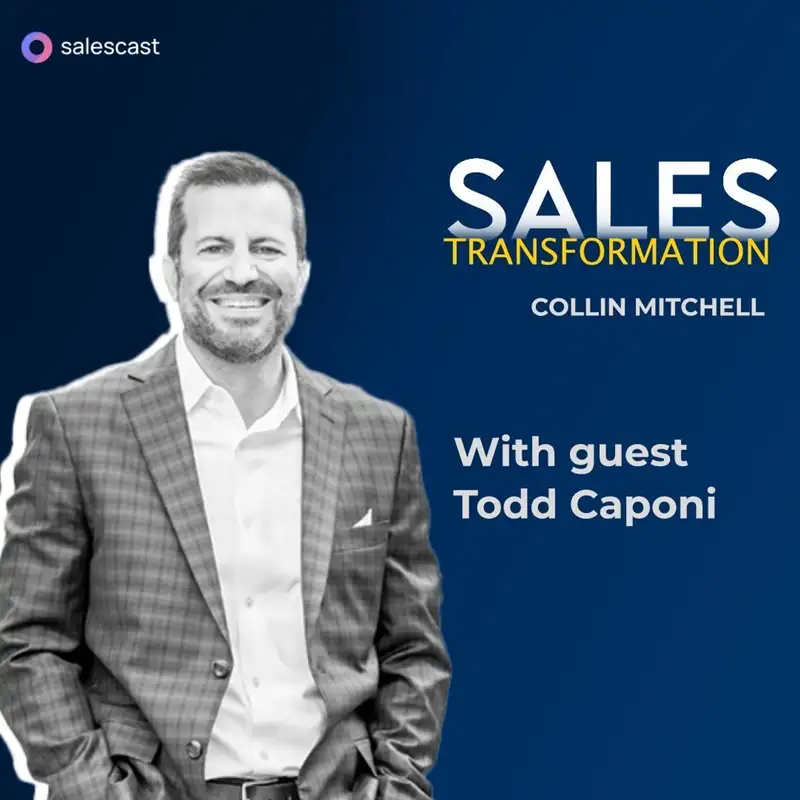 salescast

SALES
TRANSFORMATION
COLLIN MITCHELL

With guest
Todd Caponi